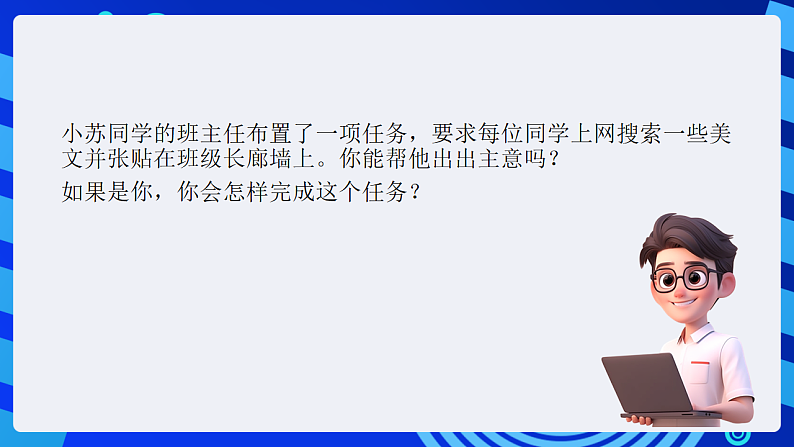 小苏同学的班主任布置了一项任务，要求每位同学上网搜索一些美文并张贴在班级长廊墙上。你能帮他出出主意吗？

如果是你，你会怎样完成这个任务？